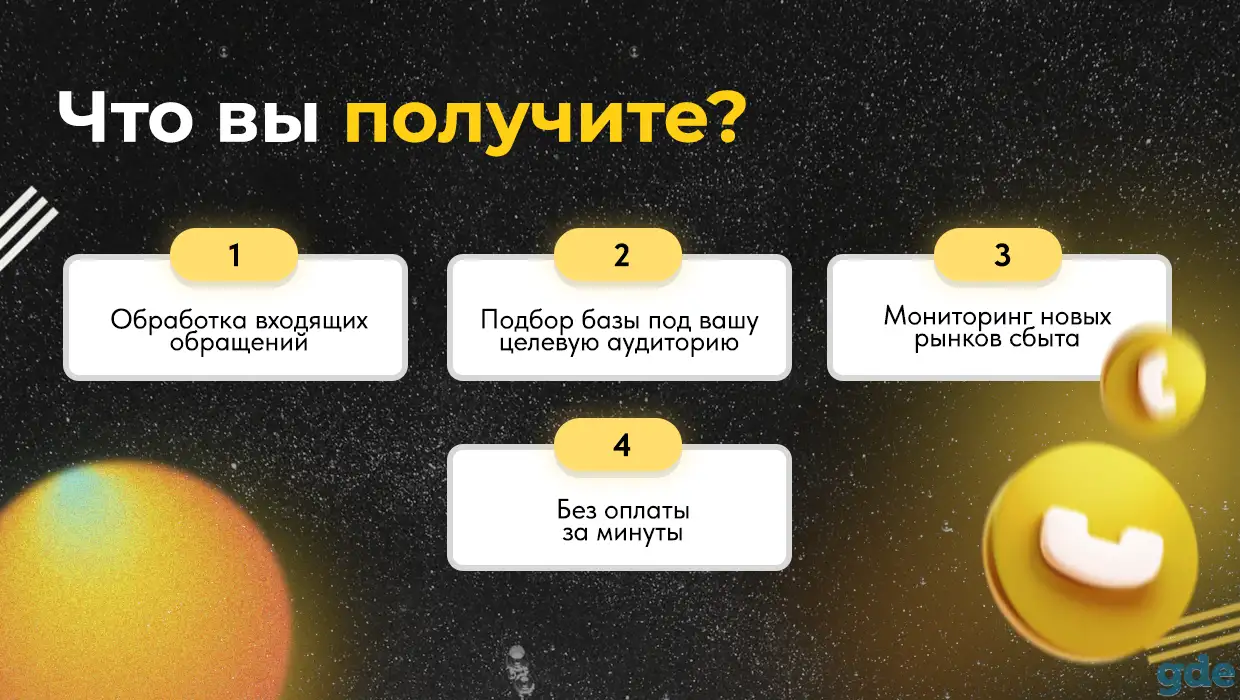 Что вы получите?

1
Обработка входящих обращений

2
Подбор базы под вашу целевую аудиторию

3
Мониторинг новых рынков сбыта

4
Без оплаты за минуты

gde